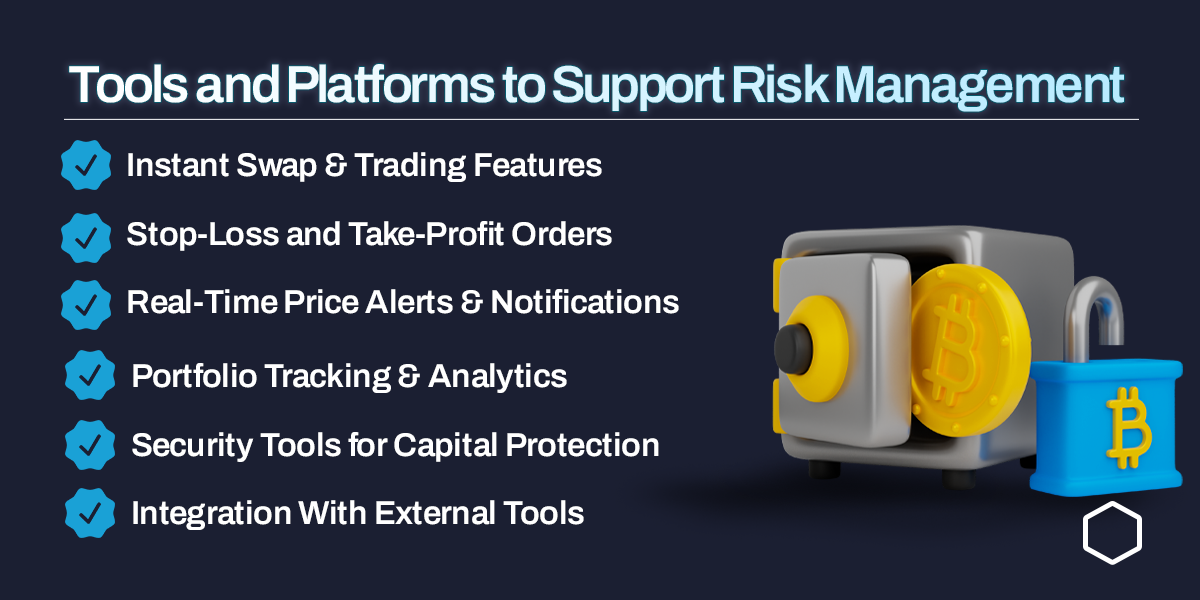 Tools and Platforms to Support Risk Management

Instant Swap & Trading Features

Stop-Loss and Take-Profit Orders

Real-Time Price Alerts & Notifications

Portfolio Tracking & Analytics

Security Tools for Capital Protection

Integration With External Tools